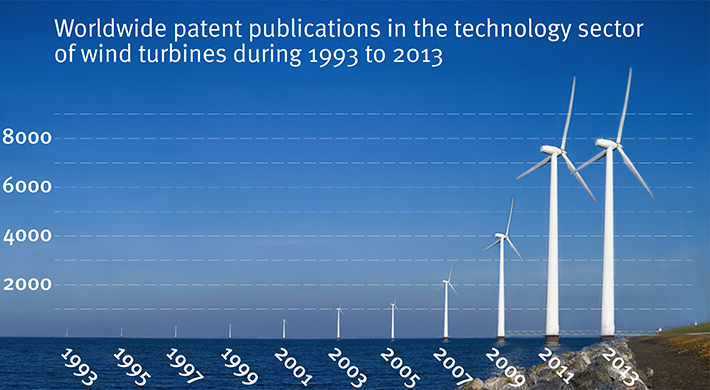 Worldwide patent publications in the technology sector of wind turbines during 1993 to 2013

8000
6000
4000
2000

1993
1995
1997
1999
2001
2003
2005
2007
2009
2011
2013